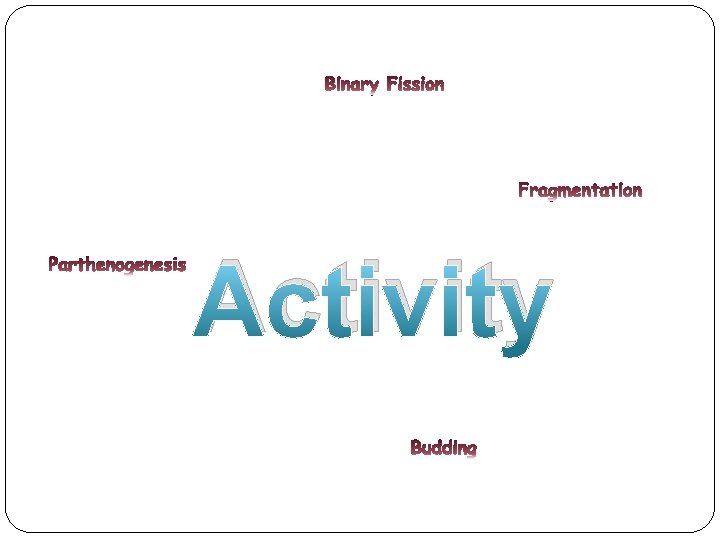 Binary Fission

Fragmentation

Parthenogenesis

Activity

Budding